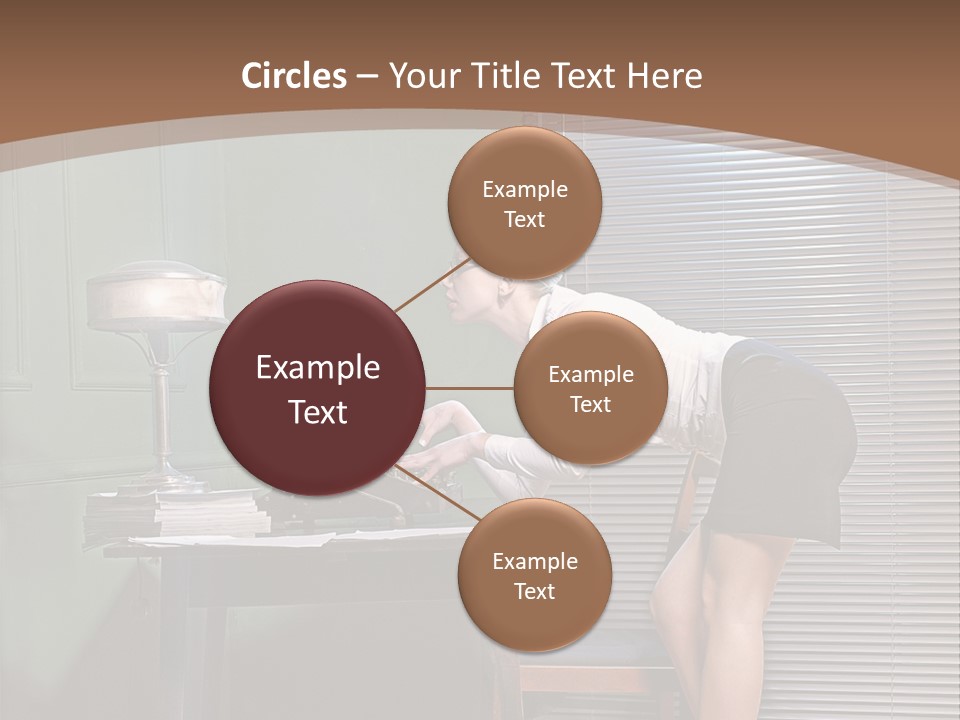 Circles – Your Title Text Here

Example Text

Example Text

Example Text

Example Text